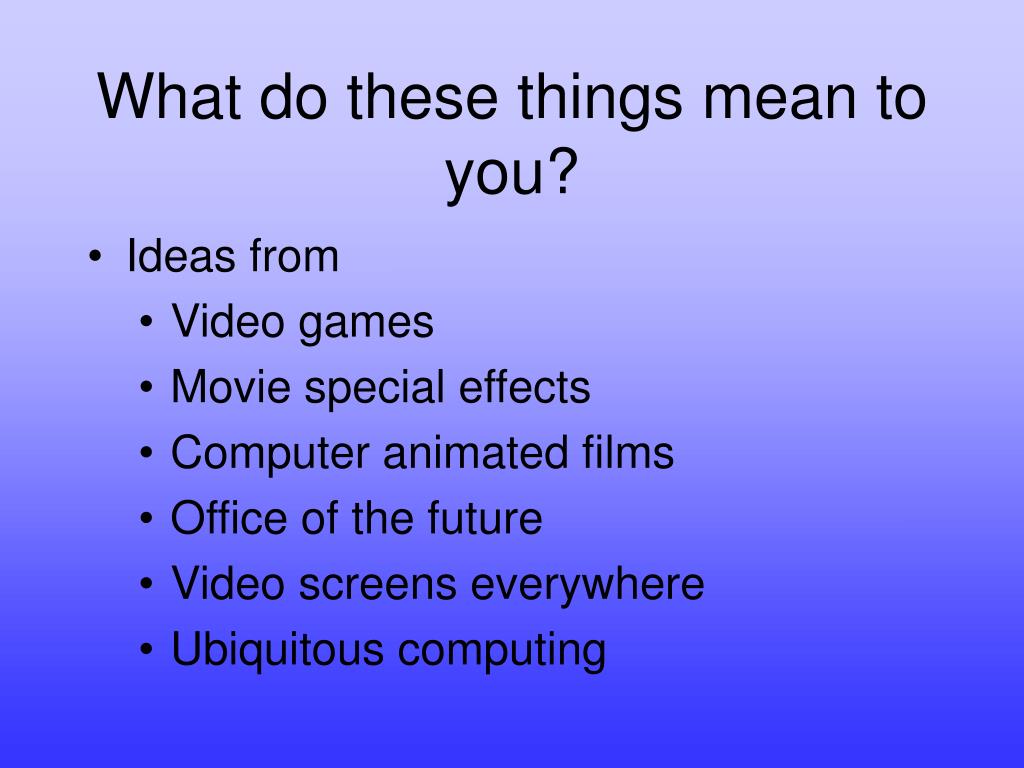 What do these things mean to you?

• Ideas from
  • Video games
  • Movie special effects
  • Computer animated films
  • Office of the future
  • Video screens everywhere
  • Ubiquitous computing